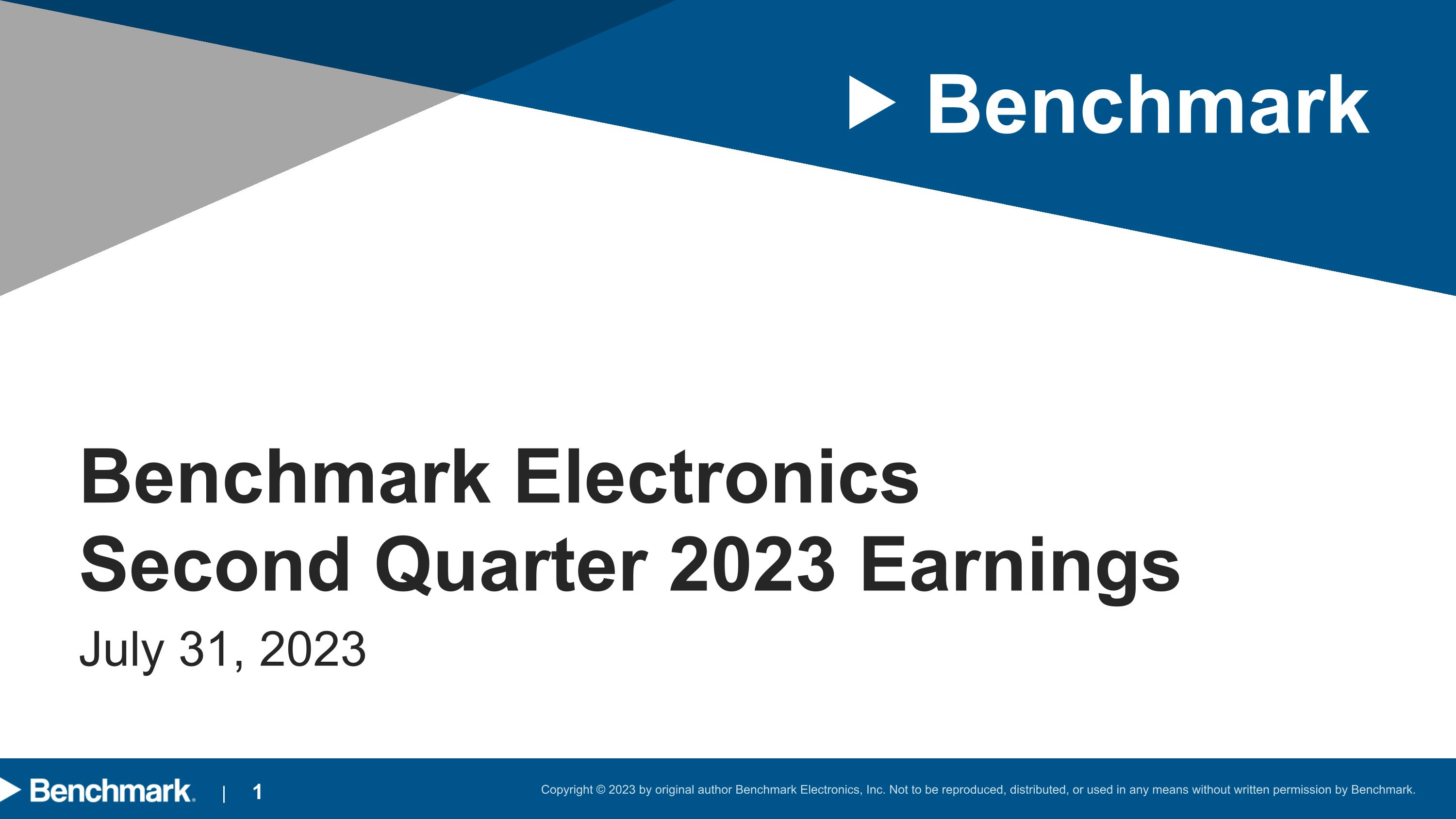 Benchmark

Benchmark Electronics
Second Quarter 2023 Earnings

July 31, 2023

Benchmark. | 1

Copyright © 2023 by original author Benchmark Electronics, Inc. Not to be reproduced, distributed, or used in any means without written permission by Benchmark.